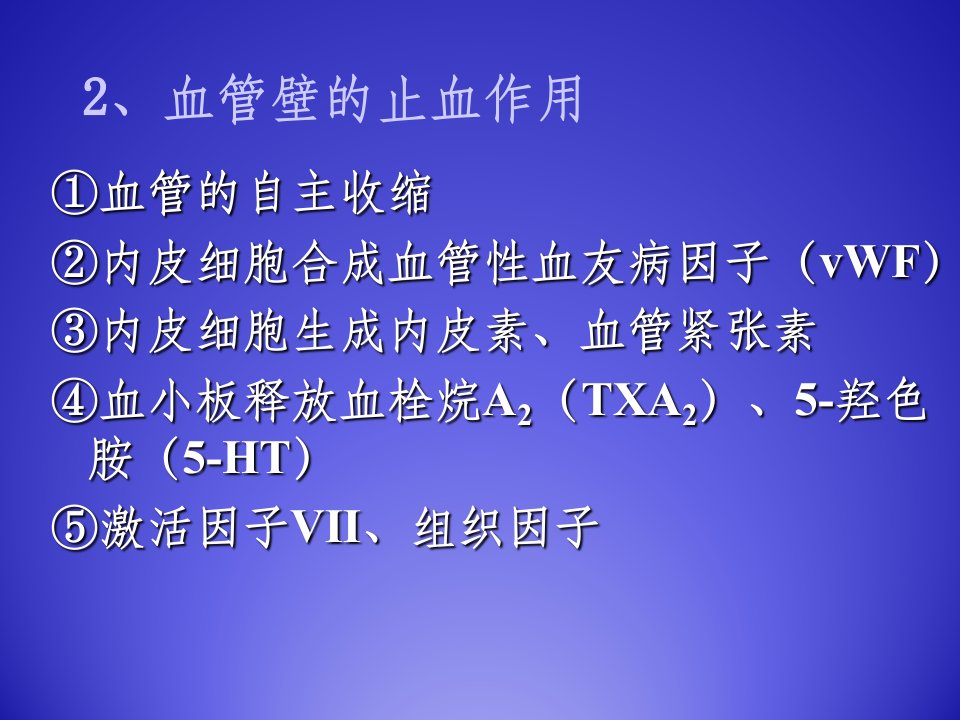 2、血管壁的止血作用

①血管的自主收缩

②内皮细胞合成血管性血友病因子（vWF）

③内皮细胞生成内皮素、血管紧张素

④血小板释放血栓烷$A_2$（$TXA_2$）、5-羟色胺（5-HT）

⑤激活因子VII、组织因子